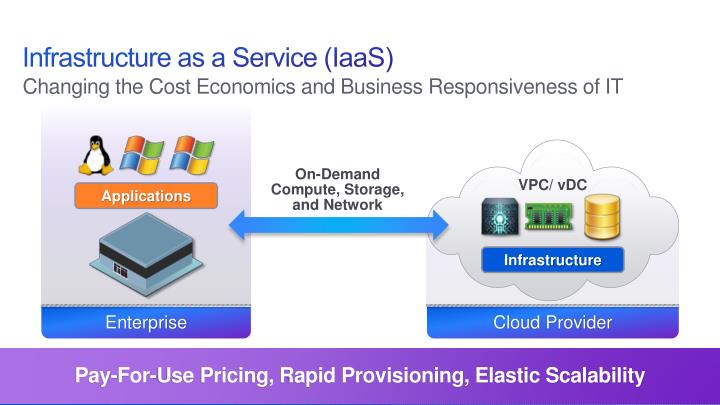 Infrastructure as a Service (IaaS)
Changing the Cost Economics and Business Responsiveness of IT

Applications

Enterprise

On-Demand Compute, Storage, and Network

VPC/ vDC

Infrastructure

Cloud Provider

Pay-For-Use Pricing, Rapid Provisioning, Elastic Scalability